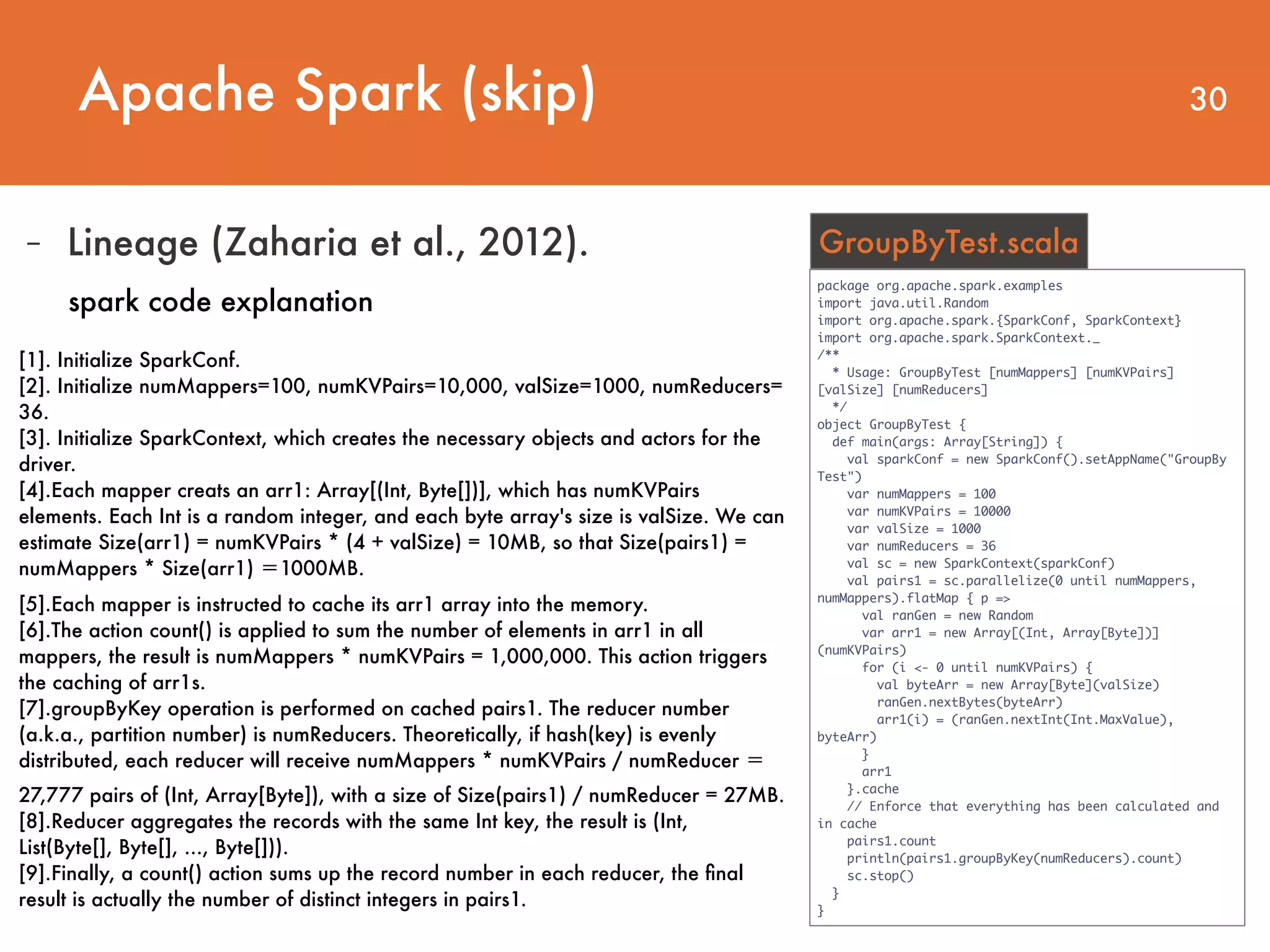 Apache Spark (skip)

30

– Lineage (Zaharia et al., 2012).

spark code explanation

[1]. Initialize SparkConf.
[2]. Initialize numMappers=100, numKVPairs=10,000, valSize=1000, numReducers= 36.
[3]. Initialize SparkContext, which creates the necessary objects and actors for the driver.
[4].Each mapper creats an arr1: Array[(Int, Byte[])], which has numKVPairs elements. Each Int is a random integer, and each byte array's size is valSize. We can estimate Size(arr1) = numKVPairs * (4 + valSize) = 10MB, so that Size(pairs1) = numMappers * Size(arr1) =1000MB.

[5].Each mapper is instructed to cache its arr1 array into the memory.
[6].The action count() is applied to sum the number of elements in arr1 in all mappers, the result is numMappers * numKVPairs = 1,000,000. This action triggers the caching of arr1s.
[7].groupByKey operation is performed on cached pairs1. The reducer number (a.k.a., partition number) is numReducers. Theoretically, if hash(key) is evenly distributed, each reducer will receive numMappers * numKVPairs / numReducer =

27,777 pairs of (Int, Array[Byte]), with a size of Size(pairs1) / numReducer = 27MB.
[8].Reducer aggregates the records with the same Int key, the result is (Int, List(Byte[], Byte[], ..., Byte[])).
[9].Finally, a count() action sums up the record number in each reducer, the final result is actually the number of distinct integers in pairs1.

GroupByTest.scala

package org.apache.spark.examples
import java.util.Random
import org.apache.spark.{SparkConf, SparkContext}
import org.apache.spark.SparkContext._
/**
  * Usage: GroupByTest [numMappers] [numKVPairs] [valSize] [numReducers]
  */
object GroupByTest {
  def main(args: Array[String]) {
    val sparkConf = new SparkConf().setAppName("GroupBy Test")
    var numMappers = 100
    var numKVPairs = 10000
    var valSize = 1000
    var numReducers = 36
    val sc = new SparkContext(sparkConf)
    val pairs1 = sc.parallelize(0 until numMappers, numMappers).flatMap { p =>
      val ranGen = new Random
      var arr1 = new Array[(Int, Array[Byte])](numKVPairs)
      for (i <- 0 until numKVPairs) {
        val byteArr = new Array[Byte](valSize)
        ranGen.nextBytes(byteArr)
        arr1(i) = (ranGen.nextInt(Int.MaxValue), byteArr)
      }
      arr1
    }.cache
    // Enforce that everything has been calculated and in cache
    pairs1.count
    println(pairs1.groupByKey(numReducers).count)
    sc.stop()
  }
}